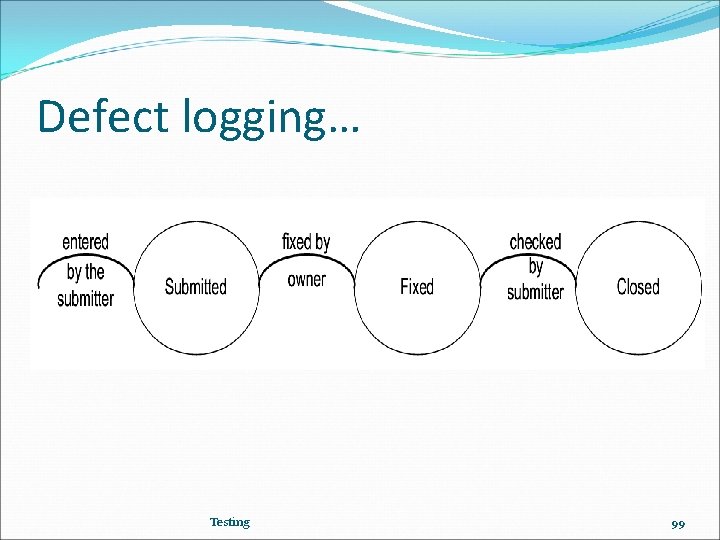 Defect logging…

entered by the submitter

Submitted

fixed by owner

Fixed

checked by submitter

Closed

Testing

99